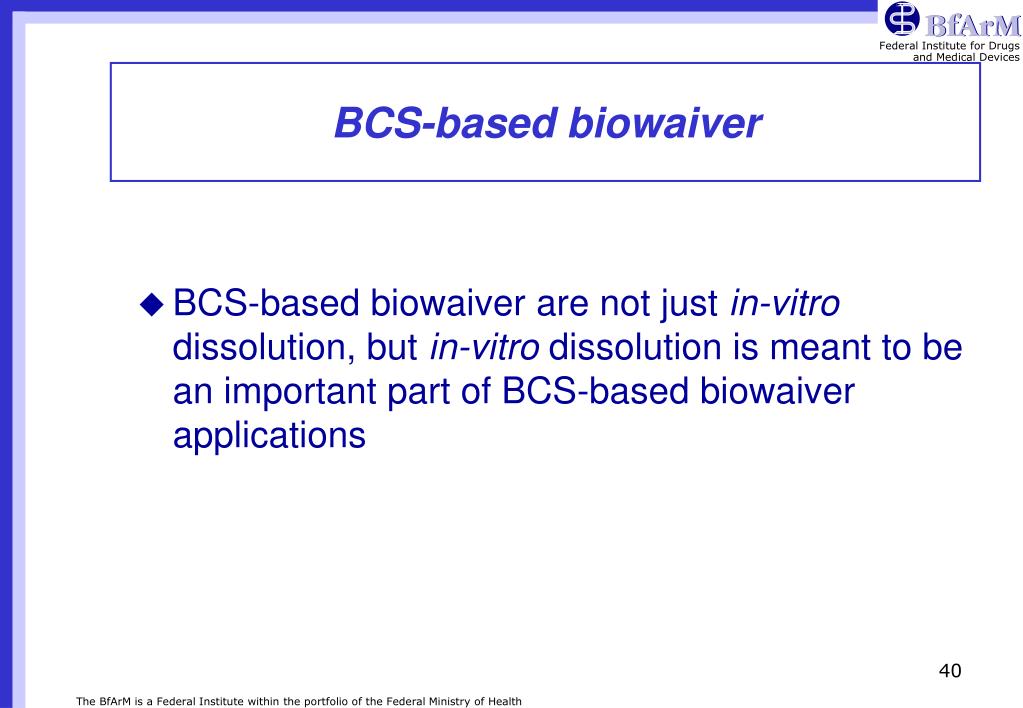 BfArM
Federal Institute for Drugs and Medical Devices

BCS-based biowaiver

BCS-based biowaiver are not just in-vitro dissolution, but in-vitro dissolution is meant to be an important part of BCS-based biowaiver applications

40

The BfArM is a Federal Institute within the portfolio of the Federal Ministry of Health